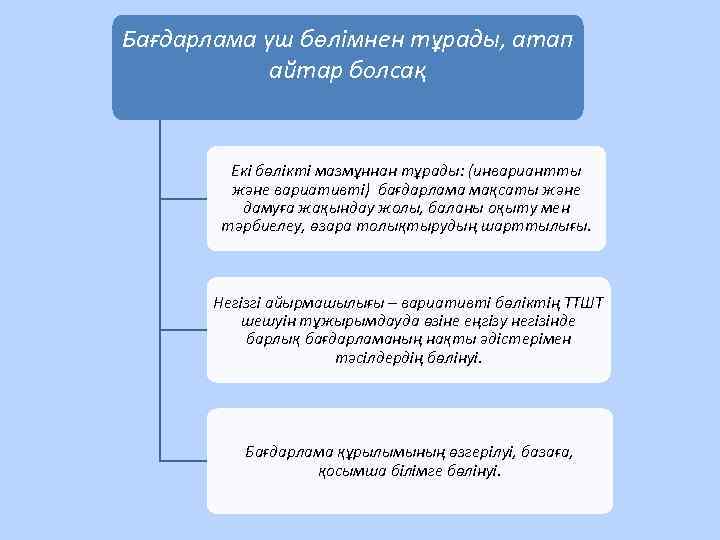 Бағдарлама үш бөлімнен тұрады, атап айтар болсақ

Екі бөлікті мазмұннан тұрады: (инвариантты және вариативті) бағдарлама мақсаты және дамуға жақындау жолы, баланы оқыту мен тәрбиелеу, өзара толықтырудың шарттылығы.

Негізгі айырмашылығы – вариативті бөліктің ТТШТ шешуін тұжырымдауда өзіне еңгізу негізінде барлық бағдарламаның нақты әдістерімен тәсілдердің бөлінуі.

Бағдарлама құрылымының өзгерілуі, базаға, қосымша білімге бөлінуі.